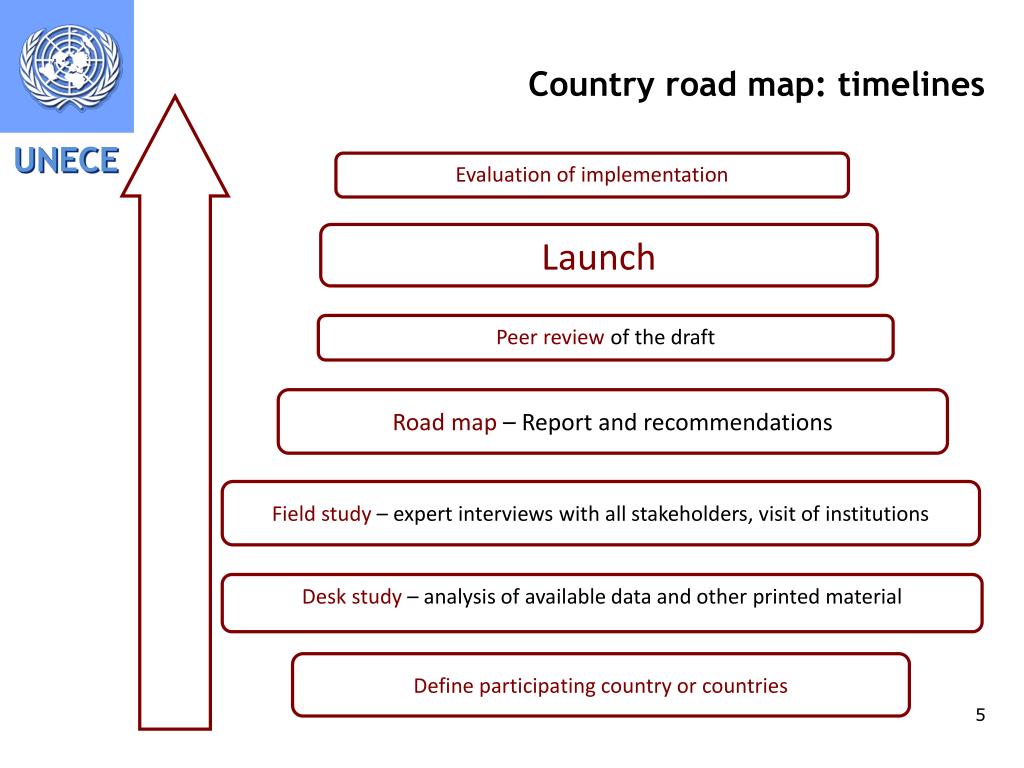 UNECE

Country road map: timelines

Evaluation of implementation

Launch

Peer review of the draft

Road map – Report and recommendations

Field study – expert interviews with all stakeholders, visit of institutions

Desk study – analysis of available data and other printed material

Define participating country or countries

5